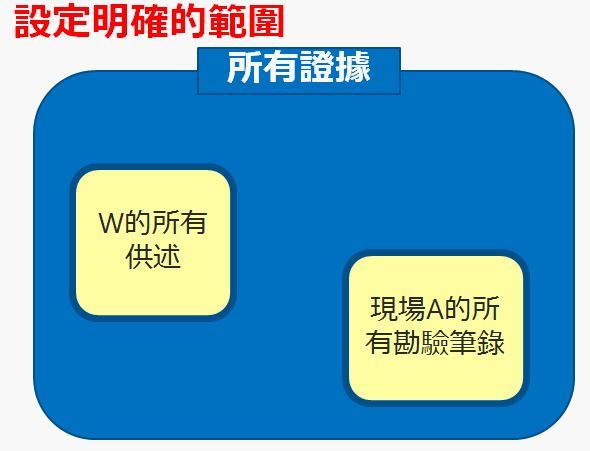 設定明確的範圍

所有證據

W的所有供述

現場A的所有勘驗筆錄